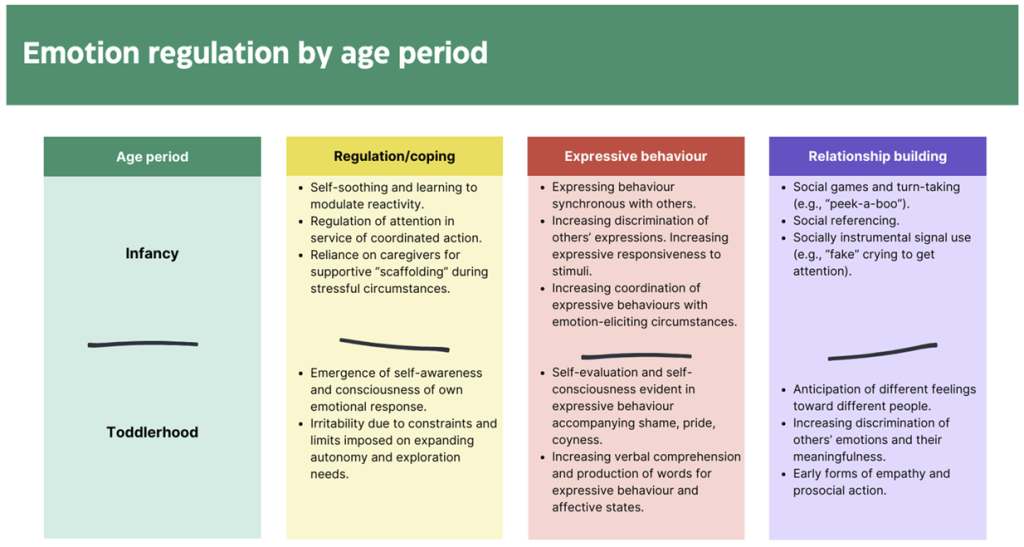 Emotion regulation by age period

| Age period | Regulation/coping | Expressive behaviour | Relationship building |
|---|---|---|---|
| Infancy | • Self-soothing and learning to modulate reactivity. • Regulation of attention in service of coordinated action. • Reliance on caregivers for supportive "scaffolding" during stressful circumstances. | • Expressing behaviour synchronous with others. • Increasing discrimination of others' expressions. Increasing expressive responsiveness to stimuli. • Increasing coordination of expressive behaviours with emotion-eliciting circumstances. | • Social games and turn-taking (e.g., "peek-a-boo"). • Social referencing. • Socially instrumental signal use (e.g., "fake" crying to get attention). |
| Toddlerhood | • Emergence of self-awareness and consciousness of own emotional response. • Irritability due to constraints and limits imposed on expanding autonomy and exploration needs. | • Self-evaluation and self-consciousness evident in expressive behaviour accompanying shame, pride, coyness. • Increasing verbal comprehension and production of words for expressive behaviour and affective states. | • Anticipation of different feelings toward different people. • Increasing discrimination of others' emotions and their meaningfulness. • Early forms of empathy and prosocial action. |